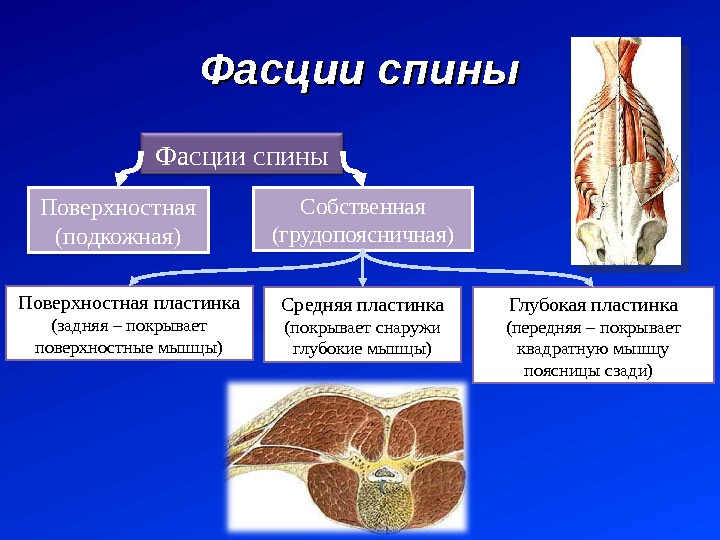 Фасции спины

Фасции спины

Поверхностная (подкожная)

Собственная (грудопоясничная)

Поверхностная пластинка (задняя – покрывает поверхностные мышцы)

Средняя пластинка (покрывает снаружи глубокие мышцы)

Глубокая пластинка (передняя – покрывает квадратную мышцу поясницы сзади)